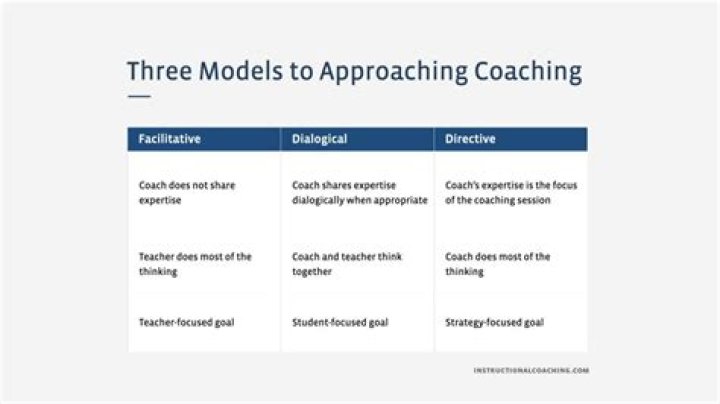 Three Models to Approaching Coaching

| Facilitative | Dialogical | Directive |
|---|---|---|
| Coach does not share expertise | Coach shares expertise dialogically when appropriate | Coach's expertise is the focus of the coaching session |
| Teacher does most of the thinking | Coach and teacher think together | Coach does most of the thinking |
| Teacher-focused goal | Student-focused goal | Strategy-focused goal |

INSTRUCTIONALCOACHING.COM